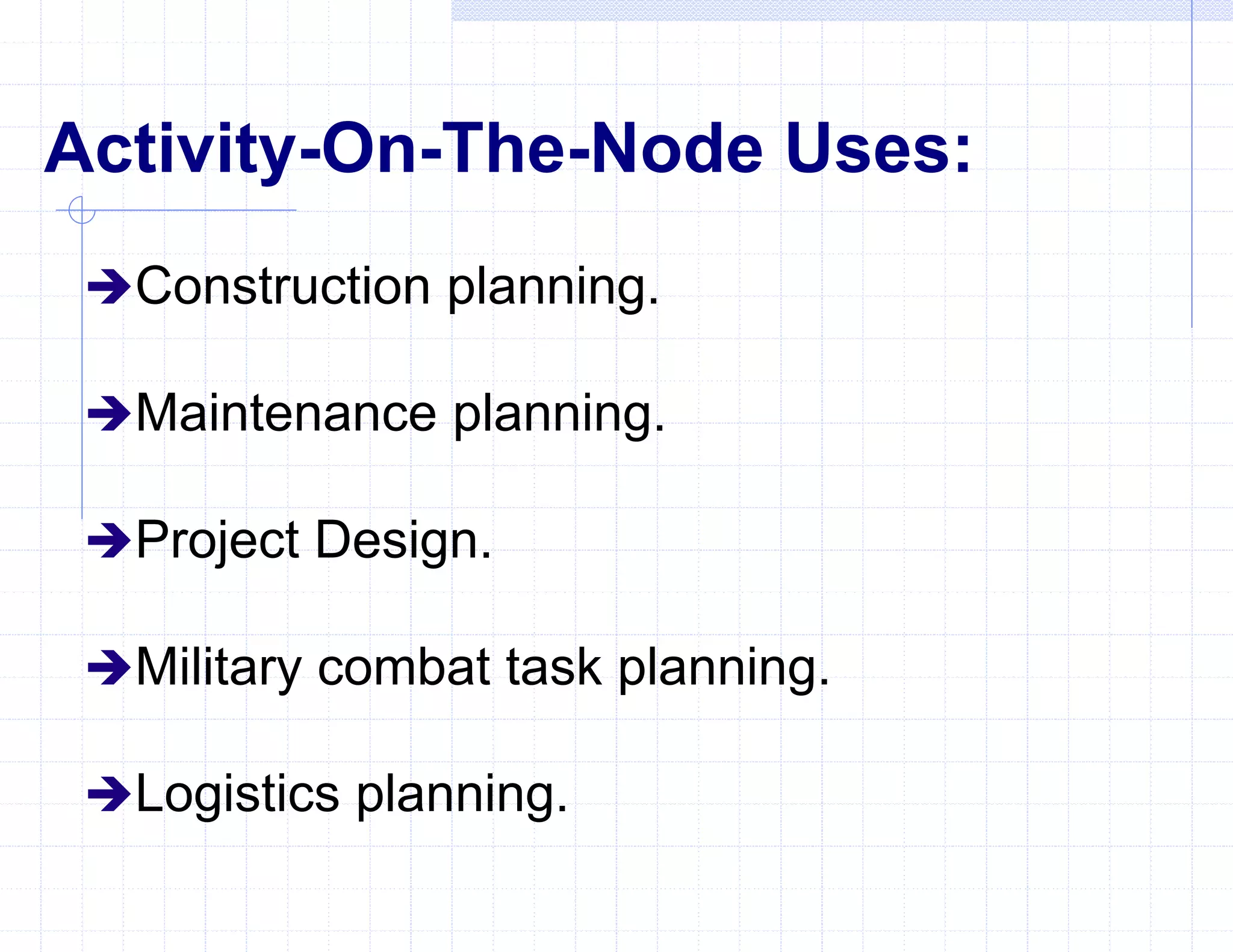 Activity-On-The-Node Uses:

➔Construction planning.

➔Maintenance planning.

➔Project Design.

➔Military combat task planning.

➔Logistics planning.